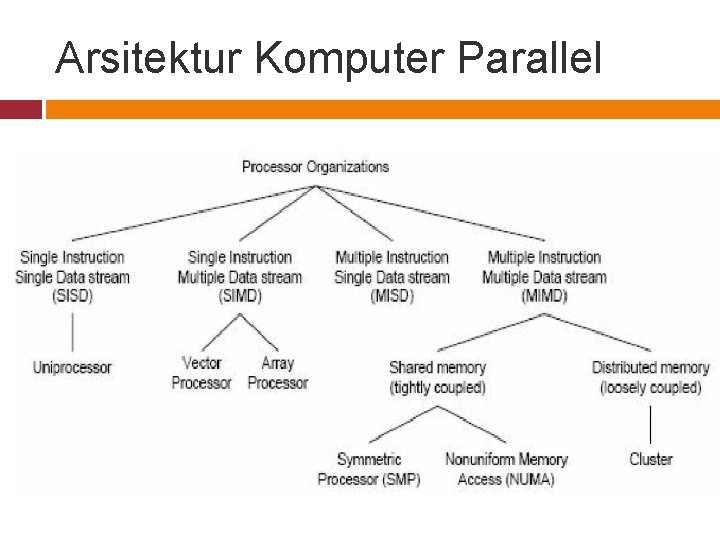 Arsitektur Komputer Parallel

Processor Organizations

Single Instruction Single Data stream (SISD)

Single Instruction Multiple Data stream (SIMD)

Multiple Instruction Single Data stream (MISD)

Multiple Instruction Multiple Data stream (MIMD)

Uniprocessor

Vector Processor

Array Processor

Shared memory (tightly coupled)

Distributed memory (loosely coupled)

Symmetric Processor (SMP)

Nonuniform Memory Access (NUMA)

Cluster